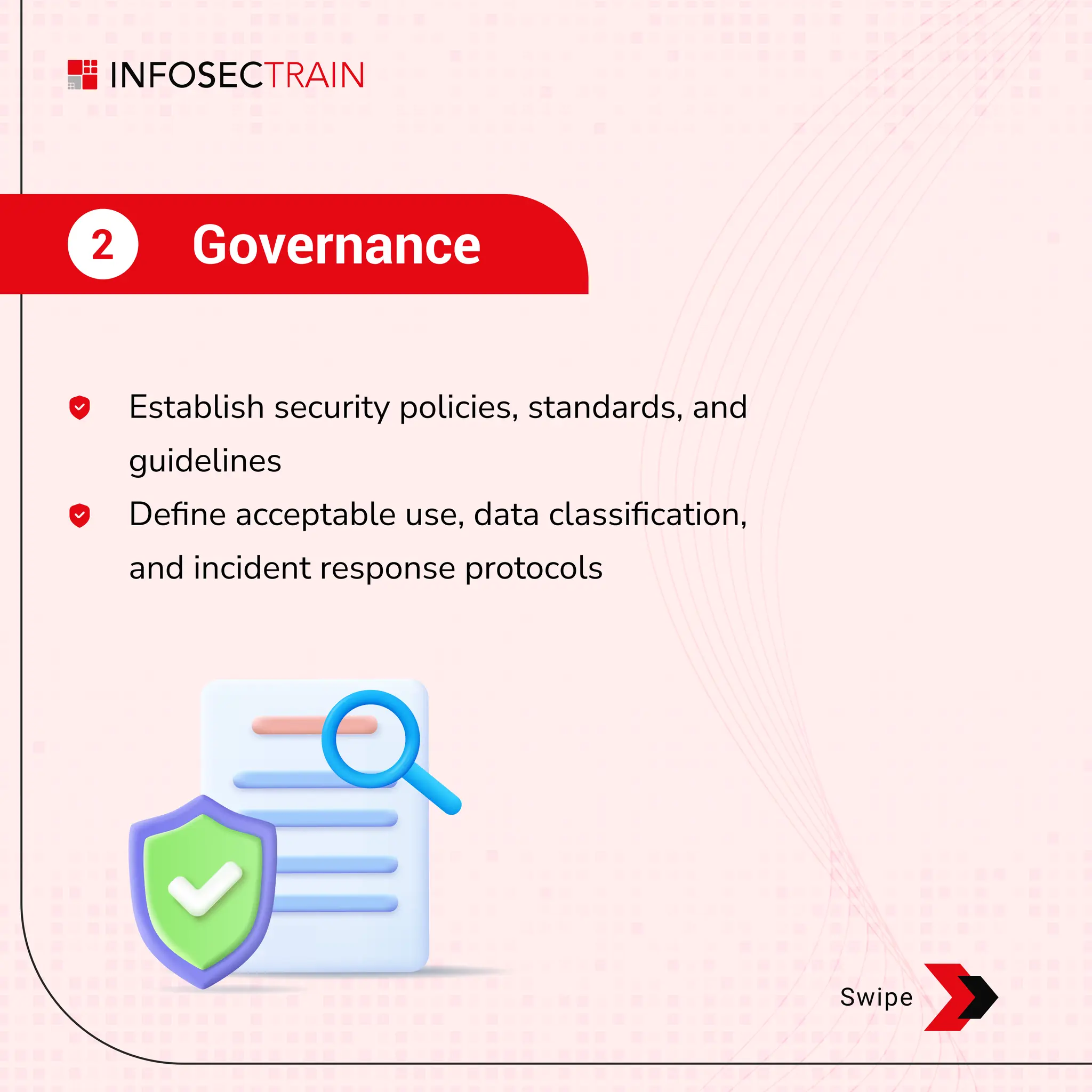 INFOSECTRAIN

2 Governance

Establish security policies, standards, and guidelines

Define acceptable use, data classification, and incident response protocols

Swipe